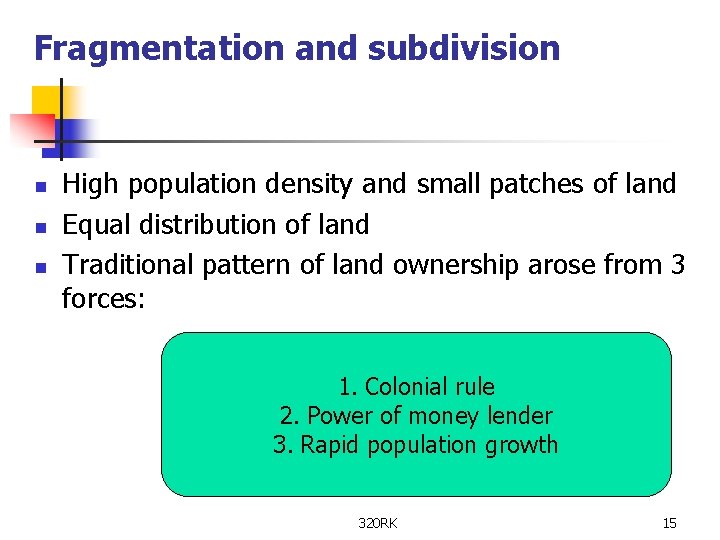 Fragmentation and subdivision

- High population density and small patches of land
- Equal distribution of land
- Traditional pattern of land ownership arose from 3 forces:

1. Colonial rule
2. Power of money lender
3. Rapid population growth

320RK

15